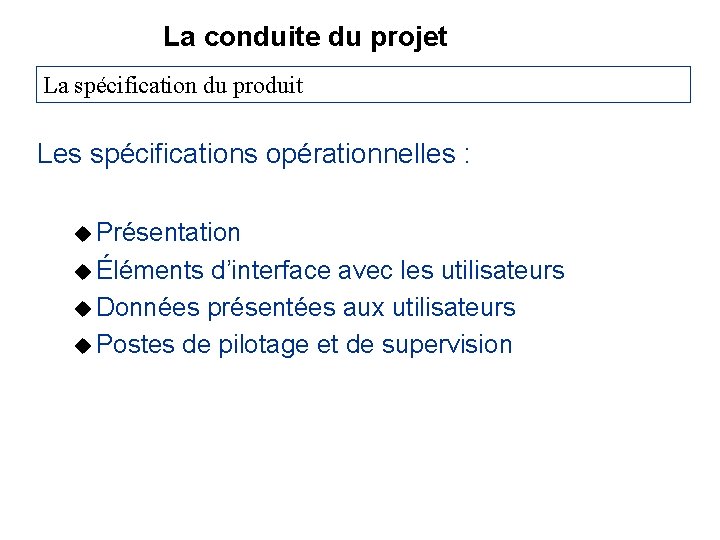 La conduite du projet

La spécification du produit

Les spécifications opérationnelles :

◆ Présentation
◆ Éléments d’interface avec les utilisateurs
◆ Données présentées aux utilisateurs
◆ Postes de pilotage et de supervision